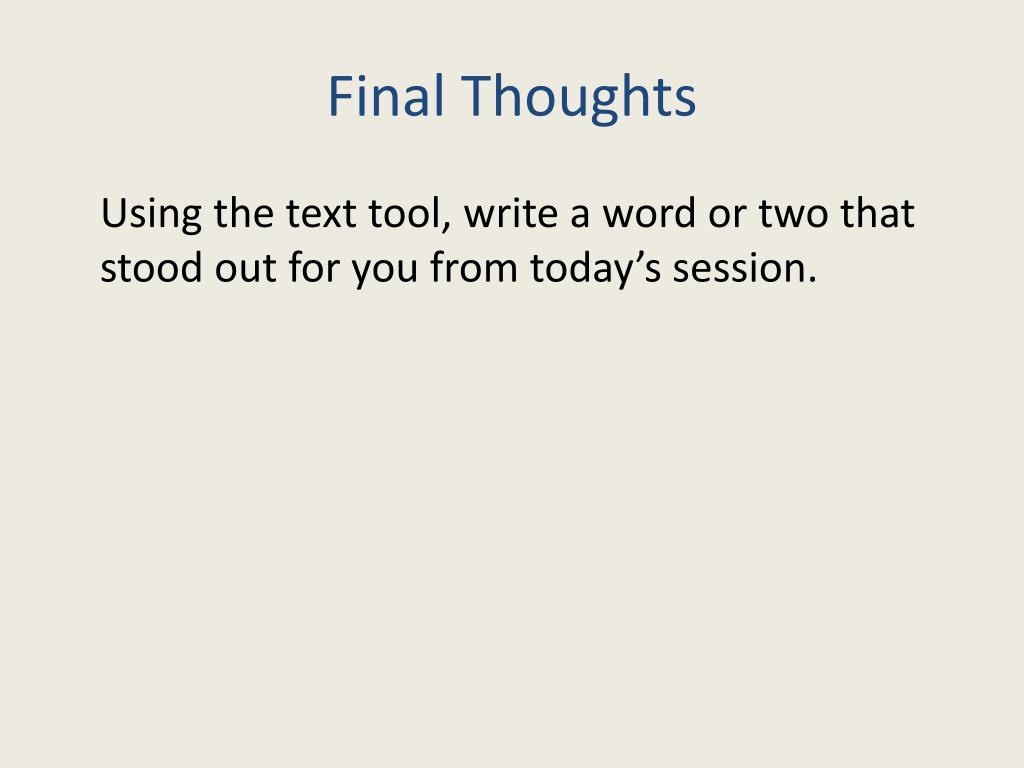 Final Thoughts

Using the text tool, write a word or two that stood out for you from today’s session.